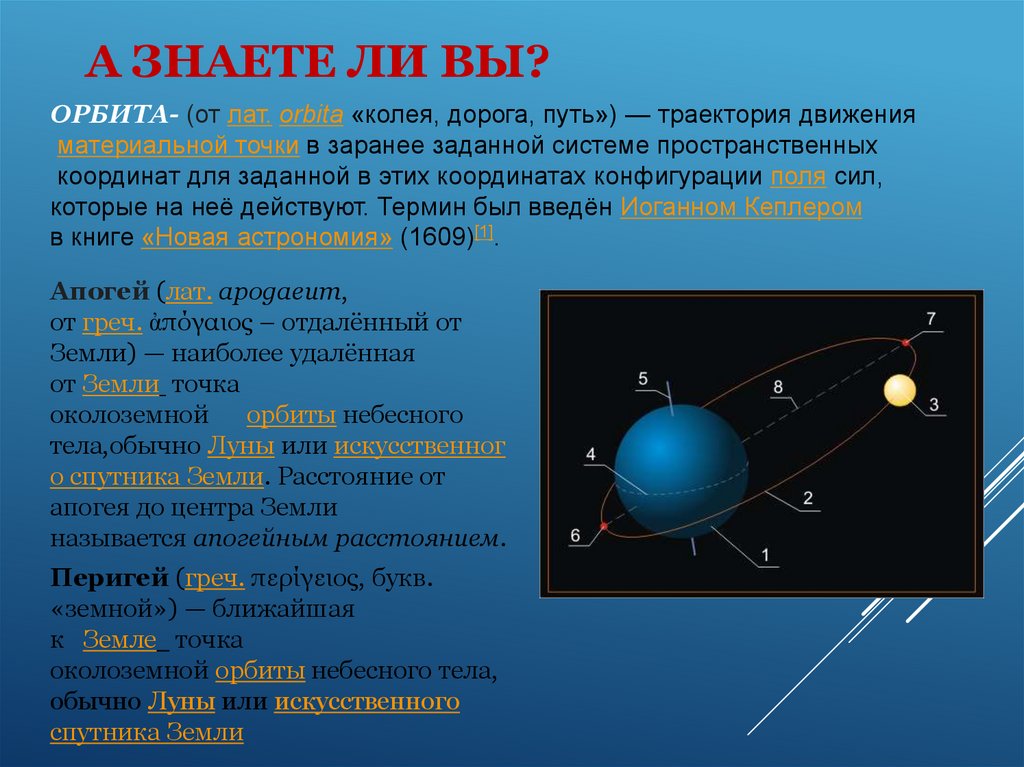 А ЗНАЕТЕ ЛИ ВЫ?

ОРБИТА- (от лат. orbita «колея, дорога, путь») — траектория движения материальной точки в заранее заданной системе пространственных координат для заданной в этих координатах конфигурации поля сил, которые на неё действуют. Термин был введён Иоганном Кеплером в книге «Новая астрономия» (1609)[1].

Апогей (лат. apogaeum, от греч. ἀπόγαιος – отдалённый от Земли) — наиболее удалённая от Земли точка околоземной орбиты небесного тела,обычно Луны или искусственного спутника Земли. Расстояние от апогея до центра Земли называется апогейным расстоянием.

Перигей (греч. περίγειος, букв. «земной») — ближайшая к Земле точка околоземной орбиты небесного тела, обычно Луны или искусственного спутника Земли

7
5
8
3
4
2
6
1